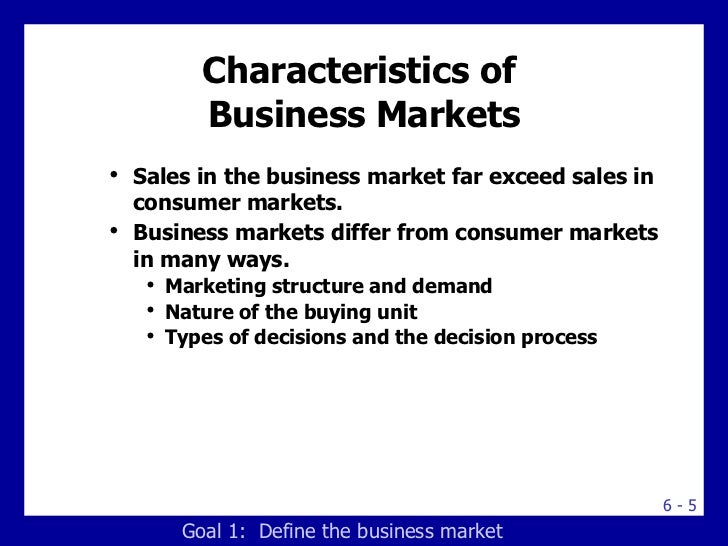 Characteristics of Business Markets

• Sales in the business market far exceed sales in consumer markets.
• Business markets differ from consumer markets in many ways.
  • Marketing structure and demand
  • Nature of the buying unit
  • Types of decisions and the decision process

6 - 5

Goal 1: Define the business market